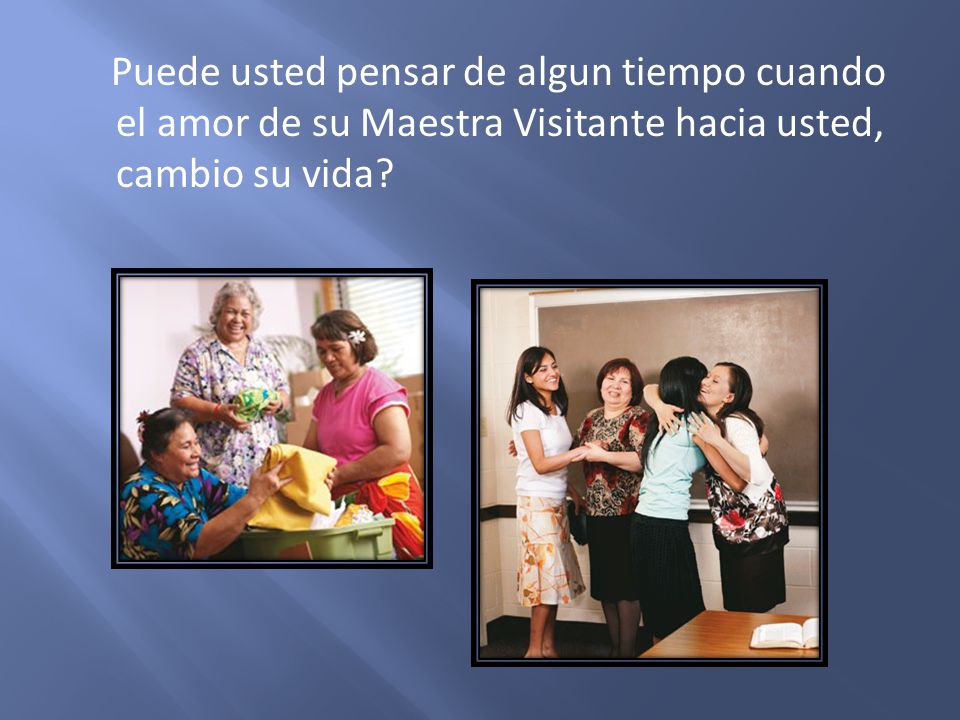 Puede usted pensar de algun tiempo cuando el amor de su Maestra Visitante hacia usted, cambio su vida?